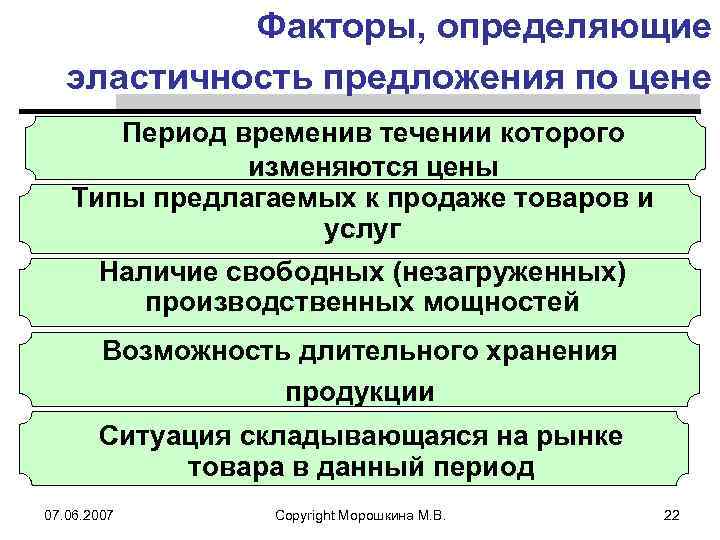 Факторы, определяющие эластичность предложения по цене

Период временив течении которого изменяются цены

Типы предлагаемых к продаже товаров и услуг

Наличие свободных (незагруженных) производственных мощностей

Возможность длительного хранения продукции

Ситуация складывающаяся на рынке товара в данный период

07.06.2007

Copyright Морошкина М.В.

22